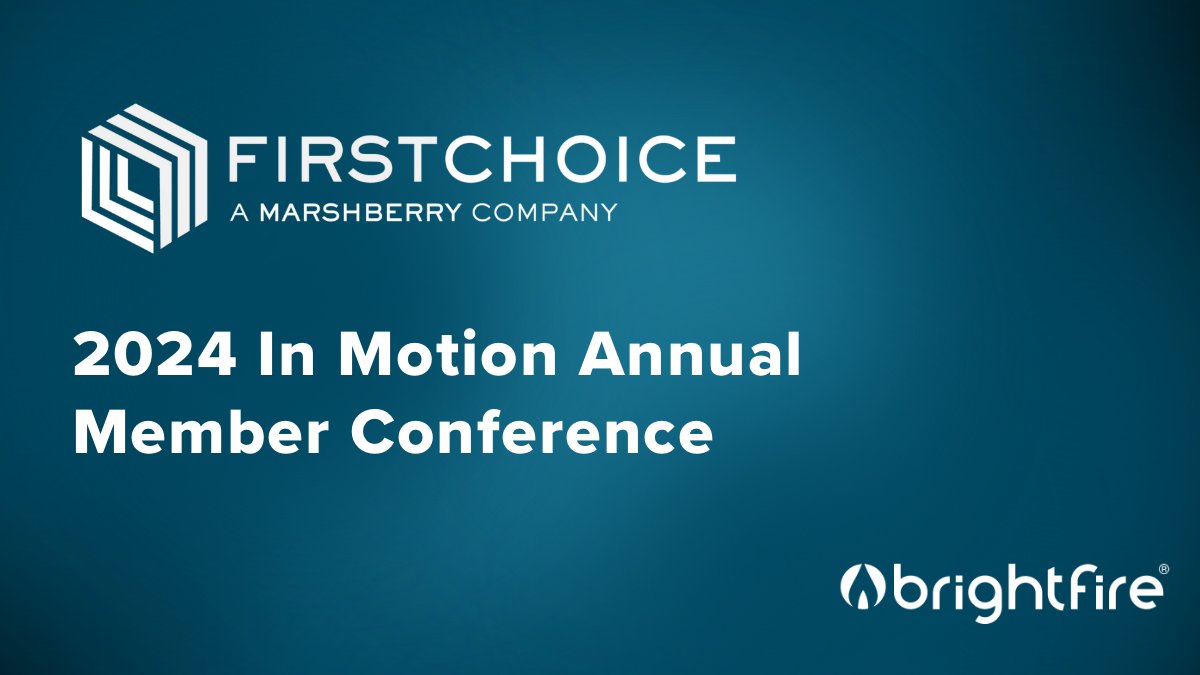 FIRSTCHOICE
A MARSHBERRY COMPANY

2024 In Motion Annual Member Conference

brightfire®